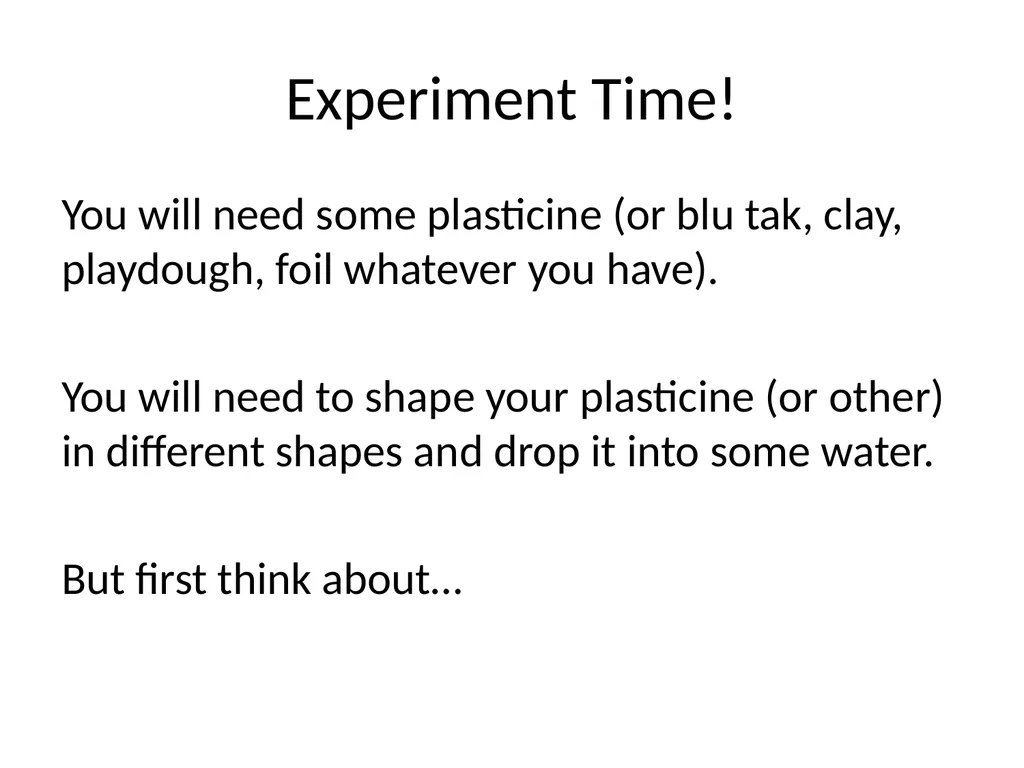 Experiment Time!

You will need some plasticine (or blu tak, clay, playdough, foil whatever you have).

You will need to shape your plasticine (or other) in different shapes and drop it into some water.

But first think about…